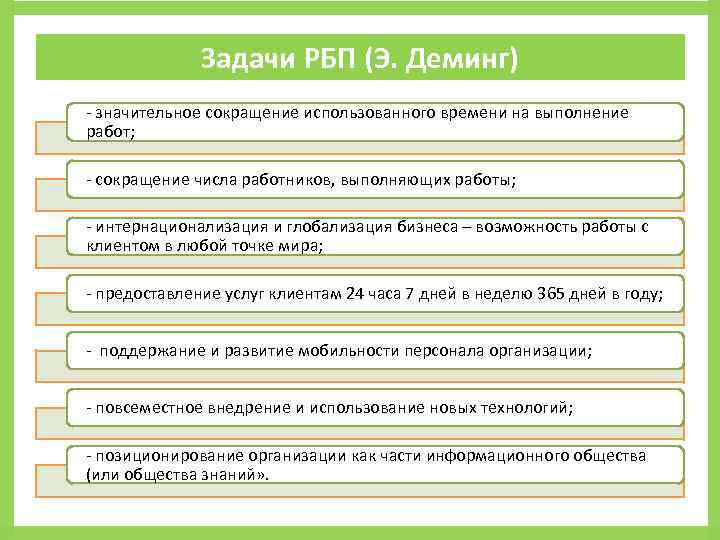 Задачи РБП (Э. Деминг)

- значительное сокращение использованного времени на выполнение работ;

- сокращение числа работников, выполняющих работы;

- интернационализация и глобализация бизнеса – возможность работы с клиентом в любой точке мира;

- предоставление услуг клиентам 24 часа 7 дней в неделю 365 дней в году;

- поддержание и развитие мобильности персонала организации;

- повсеместное внедрение и использование новых технологий;

- позиционирование организации как части информационного общества (или общества знаний».